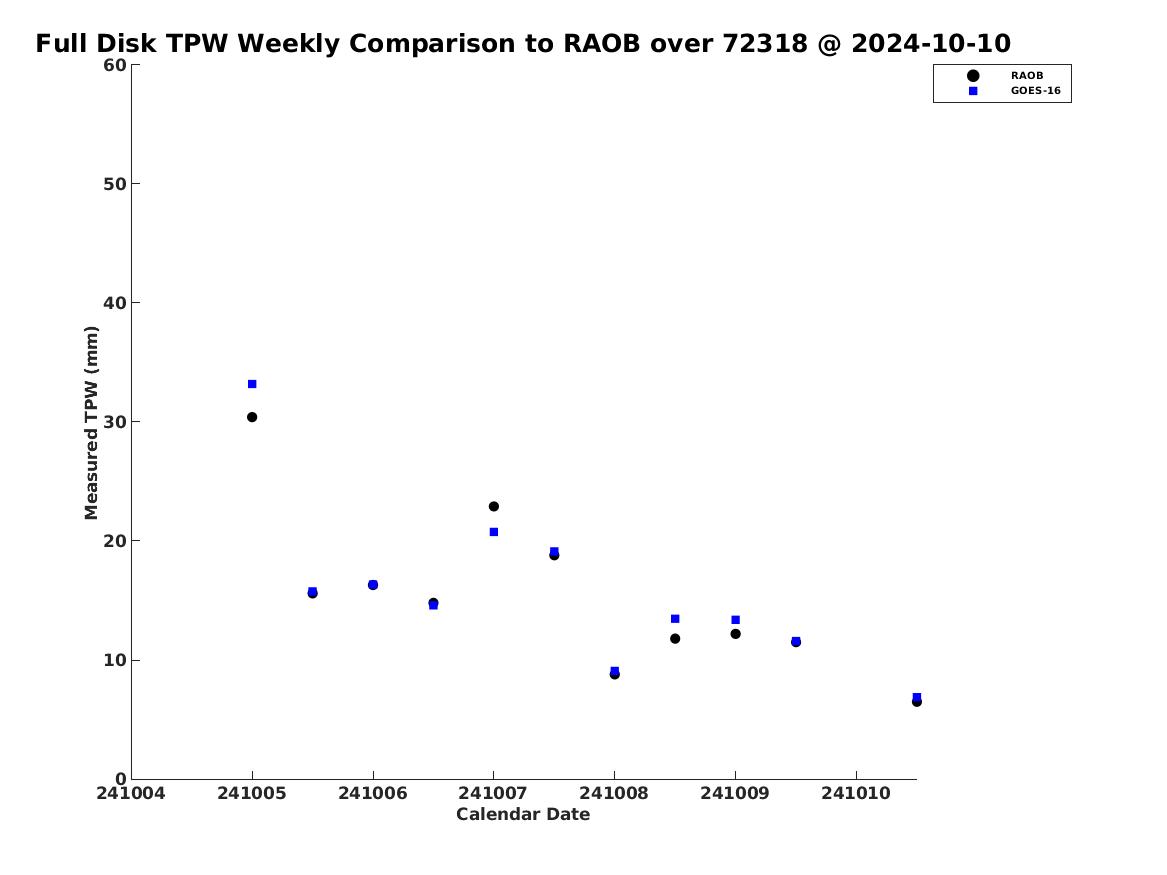 Full Disk TPW Weekly Comparison to RAOB over 72318 @ 2024-10-10

RAOB
GOES-16

Measured TPW (mm)

60
50
40
30
20
10
0

241004
241005
241006
241007
241008
241009
241010

Calendar Date